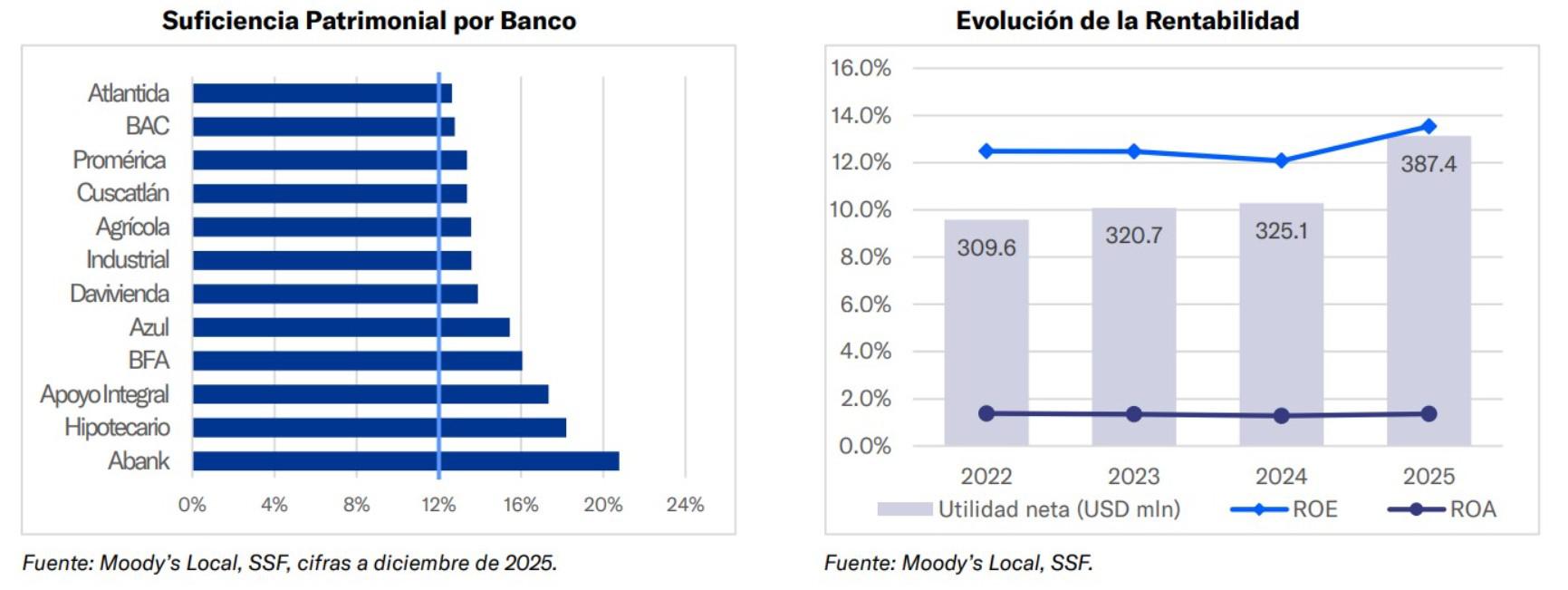 Suficiencia Patrimonial por Banco

Atlantida
BAC
Promérica
Cuscatlán
Agrícola
Industrial
Davivienda
Azul
BFA
Apoyo Integral
Hipotecario
Abank

0%
4%
8%
12%
16%
20%
24%

Fuente: Moody's Local, SSF, cifras a diciembre de 2025.

Evolución de la Rentabilidad

16.0%
14.0%
12.0%
10.0%
8.0%
6.0%
4.0%
2.0%
0.0%

309.6
320.7
325.1
387.4

2022
2023
2024
2025

Utilidad neta (USD mln)
ROE
ROA

Fuente: Moody's Local, SSF.